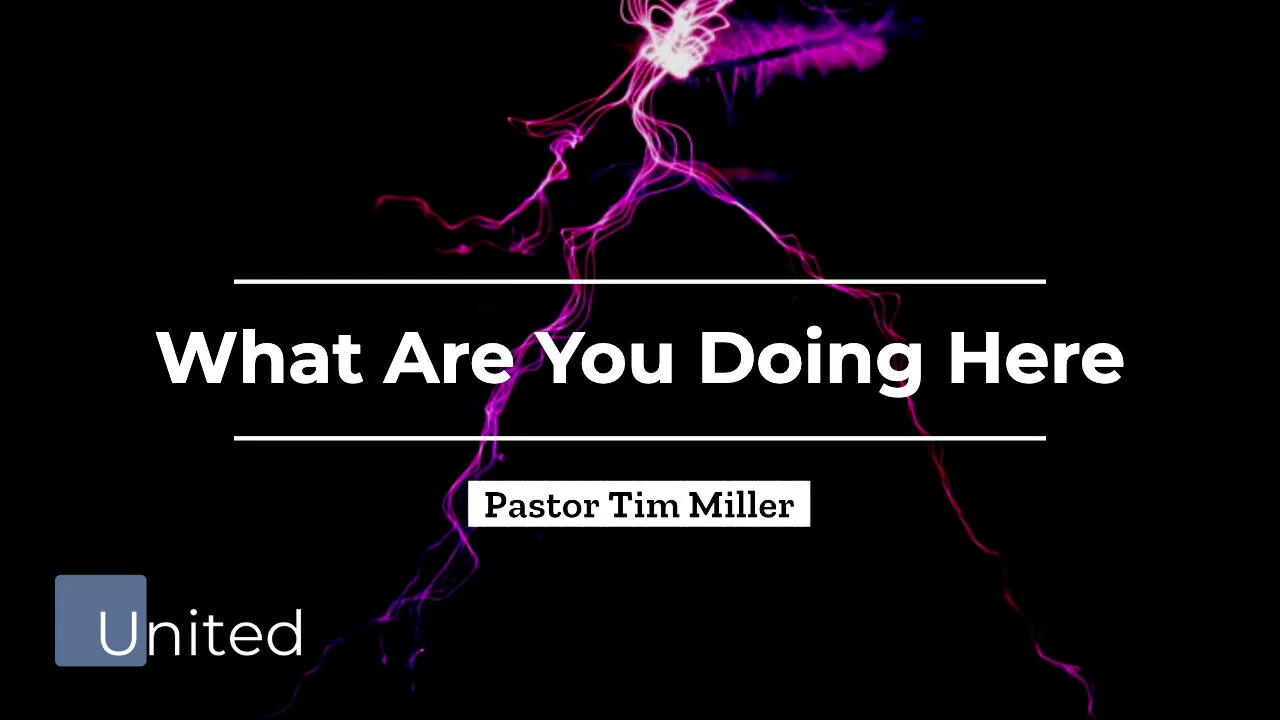 What Are You Doing Here

Pastor Tim Miller

United